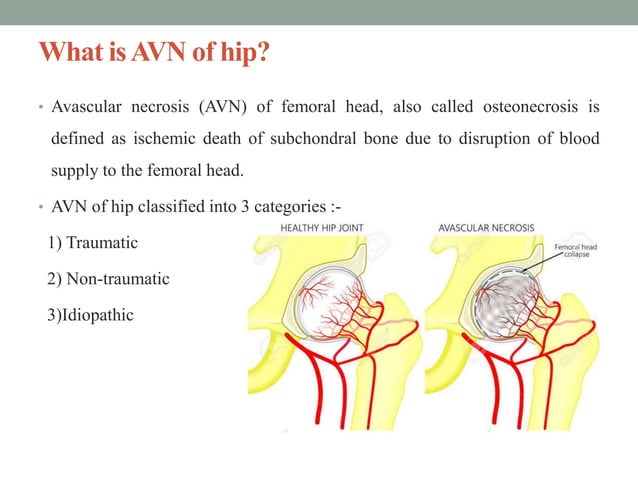 What is AVN of hip?

• Avascular necrosis (AVN) of femoral head, also called osteonecrosis is defined as ischemic death of subchondral bone due to disruption of blood supply to the femoral head.

• AVN of hip classified into 3 categories :-

1) Traumatic

2) Non-traumatic

3)Idiopathic

HEALTHY HIP JOINT

AVASCULAR NECROSIS

Femoral head collapse